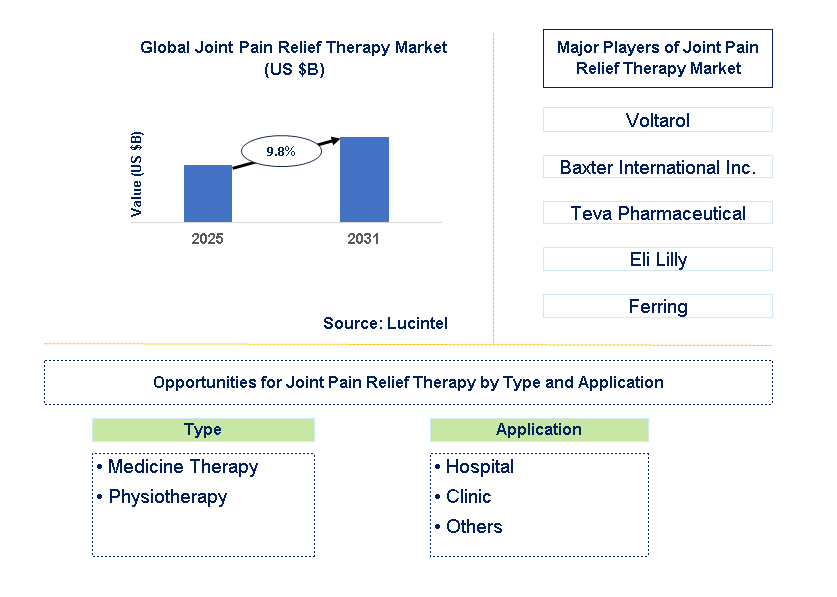 Global Joint Pain Relief Therapy Market (US $B)

Value (US $B)

9.8%

2025

2031

Source: Lucintel

Major Players of Joint Pain Relief Therapy Market

Voltarol

Baxter International Inc.

Teva Pharmaceutical

Eli Lilly

Ferring

Opportunities for Joint Pain Relief Therapy by Type and Application

Type

• Medicine Therapy
• Physiotherapy

Application

• Hospital
• Clinic
• Others